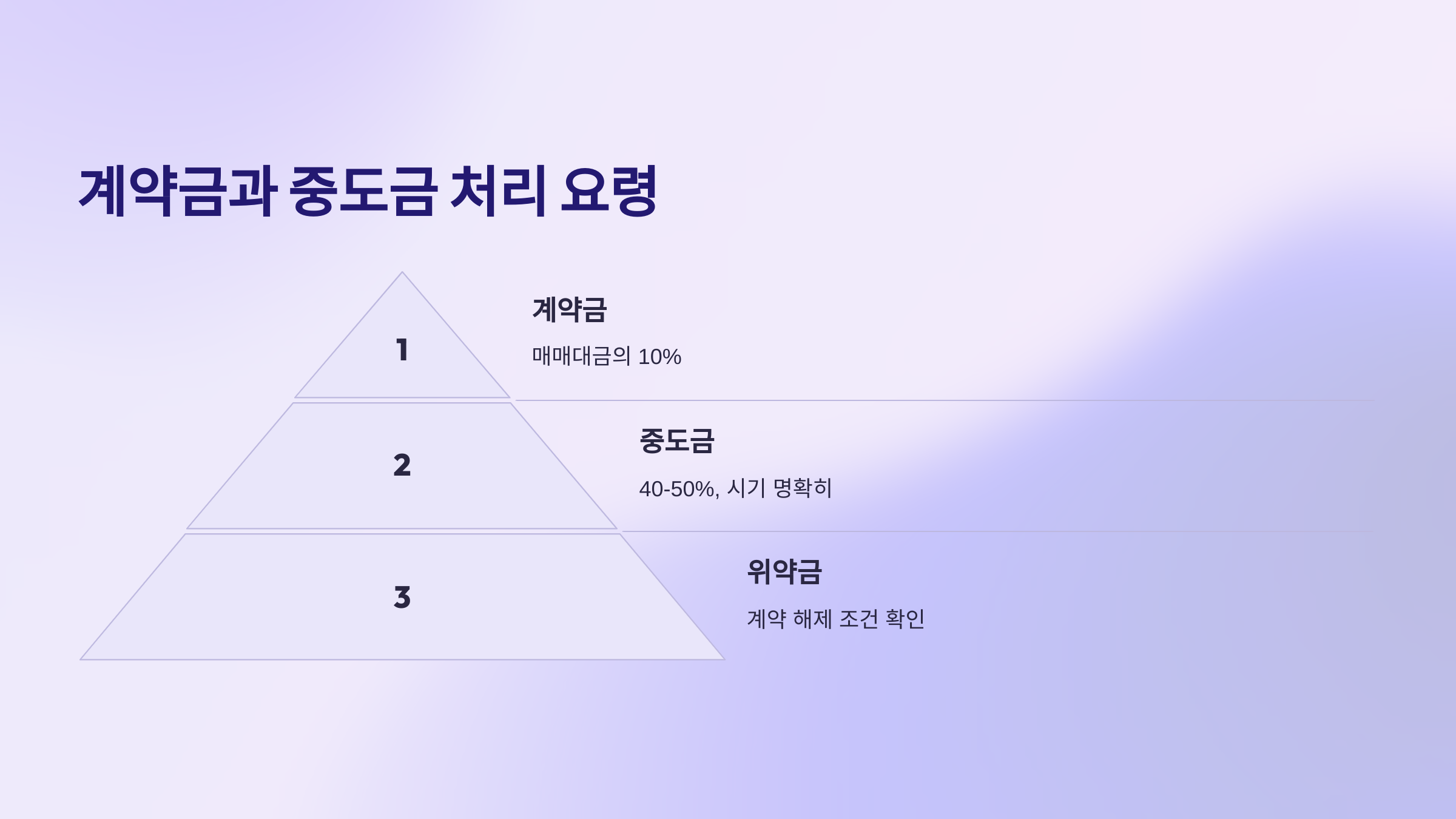 계약금과 중도금 처리 요령

1

계약금

매매대금의 10%

2

중도금

40-50%, 시기 명확히

3

위약금

계약 해제 조건 확인